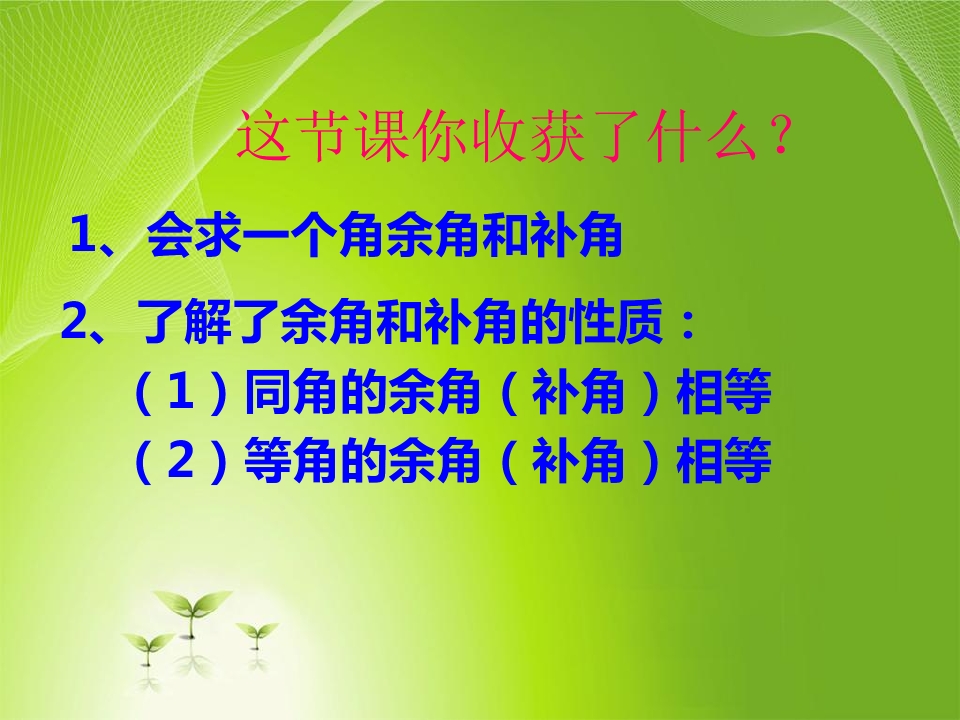 这节课你收获了什么？

1、会求一个角余角和补角

2、了解了余角和补角的性质：
（1）同角的余角（补角）相等
（2）等角的余角（补角）相等